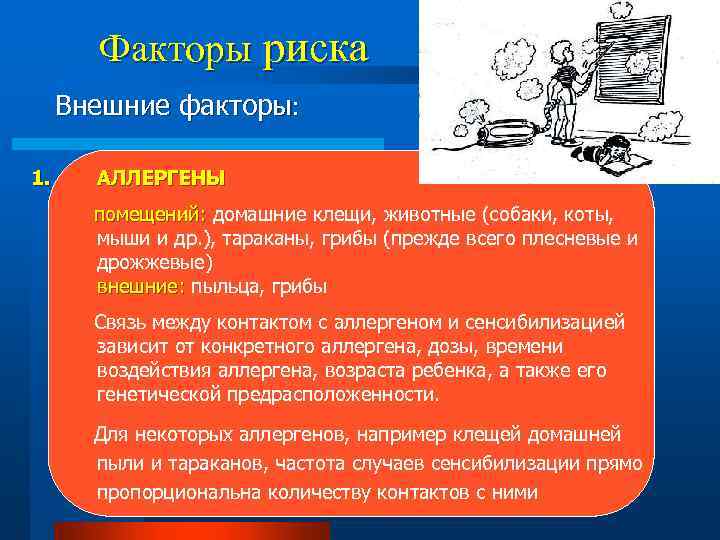 Факторы риска

Внешние факторы:

1. АЛЛЕРГЕНЫ

помещений: домашние клещи, животные (собаки, коты, мыши и др.), тараканы, грибы (прежде всего плесневые и дрожжевые)
внешние: пыльца, грибы

Связь между контактом с аллергеном и сенсибилизацией зависит от конкретного аллергена, дозы, времени воздействия аллергена, возраста ребенка, а также его генетической предрасположенности.

Для некоторых аллергенов, например клещей домашней пыли и тараканов, частота случаев сенсибилизации прямо пропорциональна количеству контактов с ними